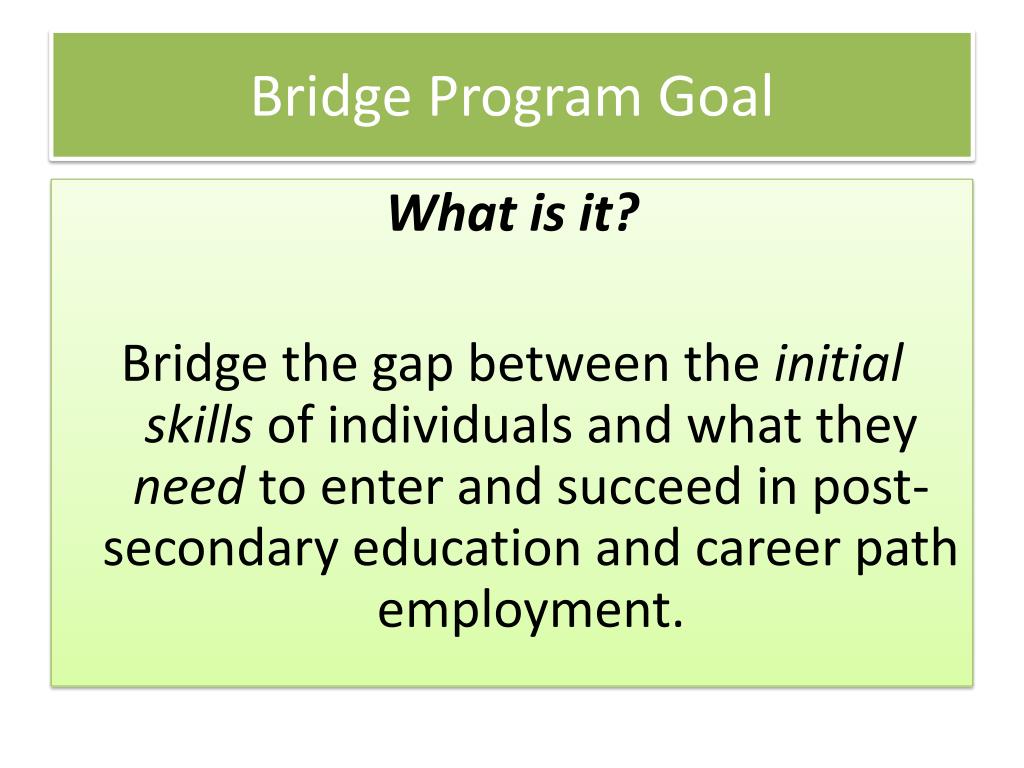 Bridge Program Goal

What is it?

Bridge the gap between the initial skills of individuals and what they need to enter and succeed in post-secondary education and career path employment.